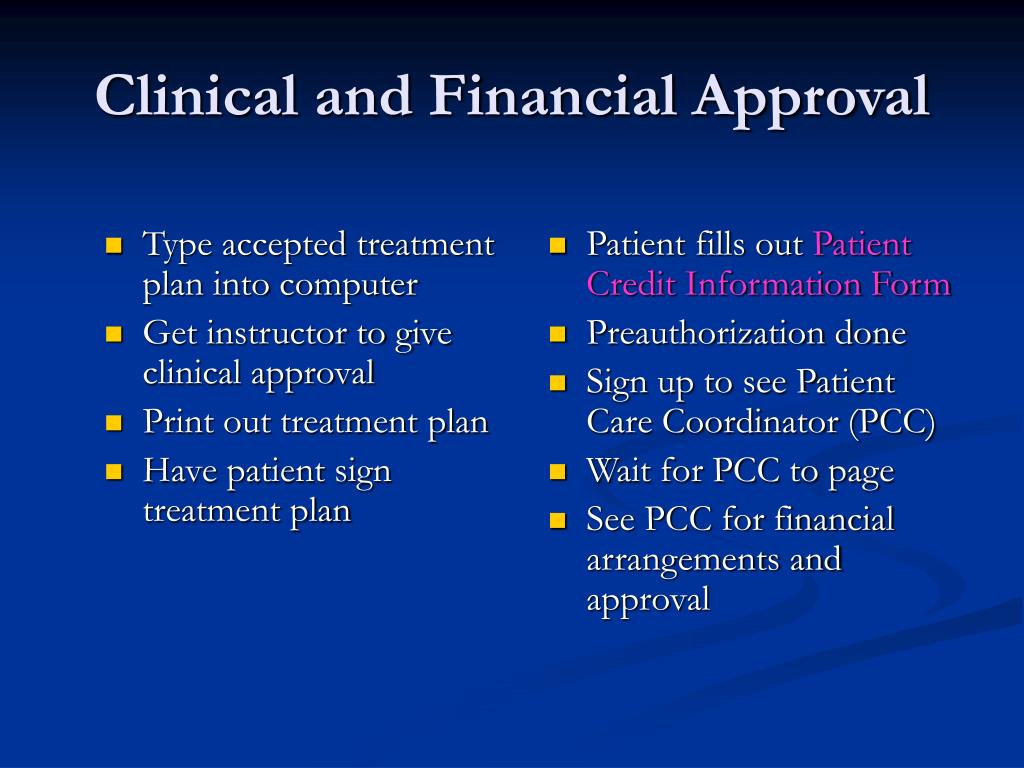 Clinical and Financial Approval

- Type accepted treatment plan into computer
- Get instructor to give clinical approval
- Print out treatment plan
- Have patient sign treatment plan

- Patient fills out Patient Credit Information Form
- Preauthorization done
- Sign up to see Patient Care Coordinator (PCC)
- Wait for PCC to page
- See PCC for financial arrangements and approval